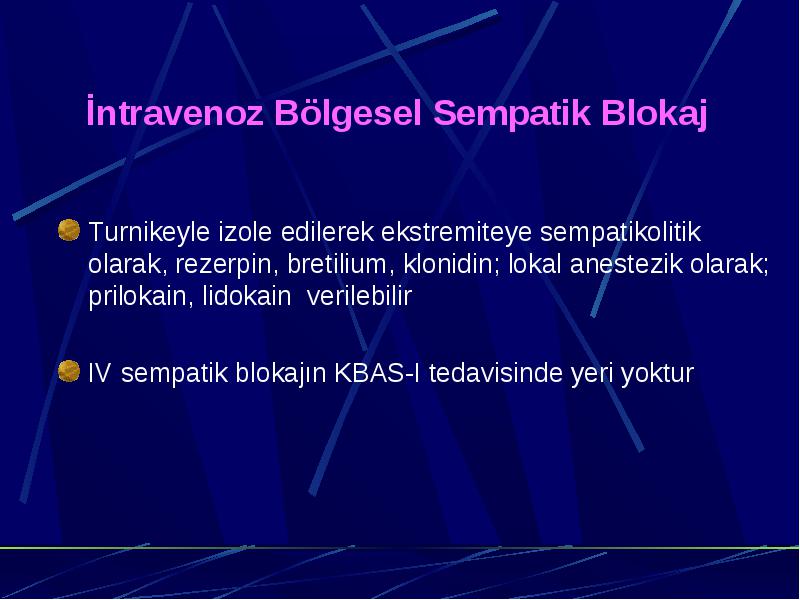 İntravenoz Bölgesel Sempatik Blokaj

Turnikeyle izole edilerek ekstremiteye sempatikolitik olarak, rezerpin, bretilium, klonidin; lokal anestezik olarak; prilokain, lidokain  verilebilir

IV sempatik blokajın KBAS-I tedavisinde yeri yoktur